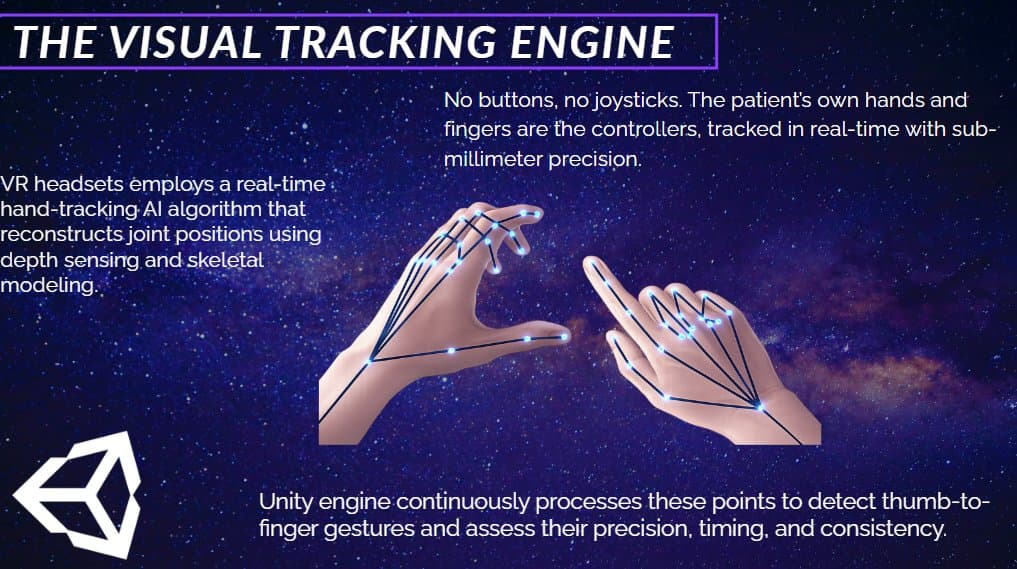 THE VISUAL TRACKING ENGINE

No buttons, no joysticks. The patient's own hands and fingers are the controllers, tracked in real-time with sub-millimeter precision.

VR headsets employs a real-time hand-tracking AI algorithm that reconstructs joint positions using depth sensing and skeletal modeling.

Unity engine continuously processes these points to detect thumb-to-finger gestures and assess their precision, timing, and consistency.